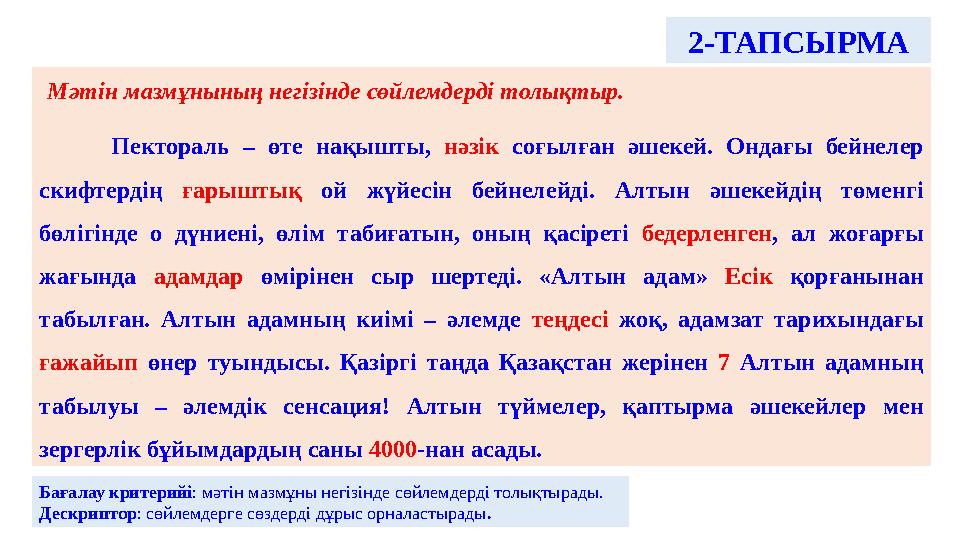 2-ТАПСЫРМА

Мәтін мазмұнының негізінде сөйлемдерді толықтыр.

Пектораль – өте нақышты, нәзік соғылған әшекей. Ондағы бейнелер скифтердің ғарыштық ой жүйесін бейнелейді. Алтын әшекейдің төменгі бөлігінде о дүниені, өлім табиғатын, оның қасіреті бедерленген, ал жоғарғы жағында адамдар өмірінен сыр шертеді. «Алтын адам» Есік қорғанынан табылған. Алтын адамның киімі – әлемде теңдесі жоқ, адамзат тарихындағы ғажайып өнер туындысы. Қазіргі таңда Қазақстан жерінен 7 Алтын адамның табылуы – әлемдік сенсация! Алтын түймелер, қаптырма әшекейлер мен зергерлік бұйымдардың саны 4000-нан асады.

Бағалау критерийі: мәтін мазмұны негізінде сөйлемдерді толықтырады.
Дескриптор: сөйлемдерге сөздерді дұрыс орналастырады.